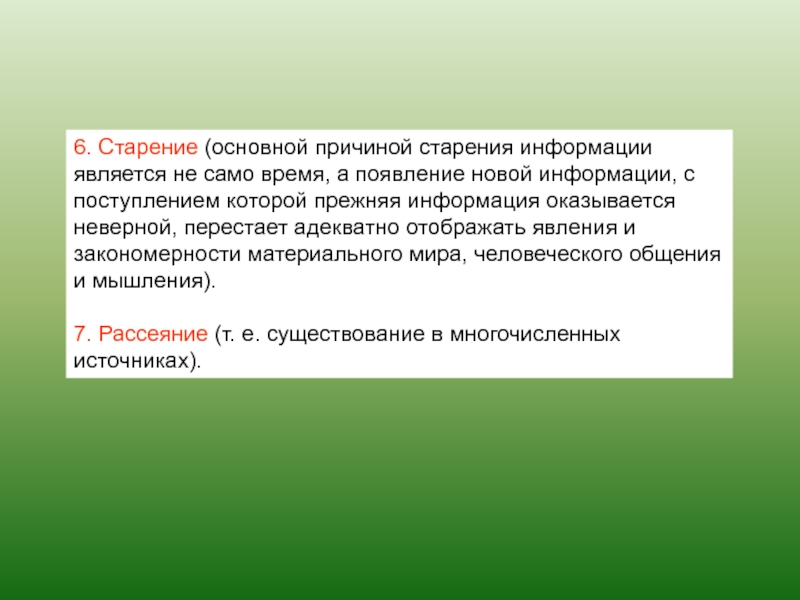 6. Старение (основной причиной старения информации является не само время, а появление новой информации, с поступлением которой прежняя информация оказывается неверной, перестает адекватно отображать явления и закономерности материального мира, человеческого общения и мышления).

7. Рассеяние (т. е. существование в многочисленных источниках).